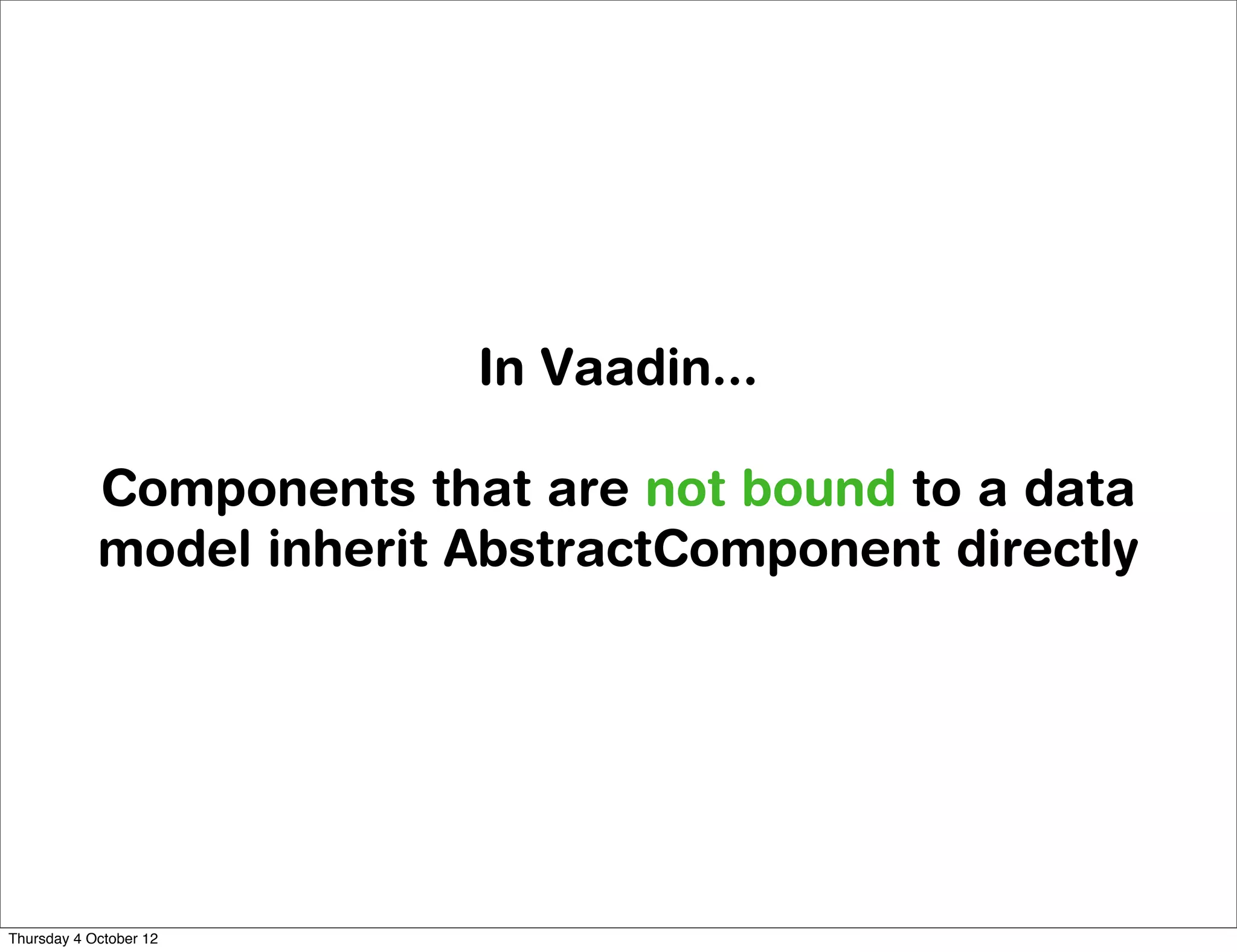 In Vaadin...

Components that are not bound to a data model inherit AbstractComponent directly

Thursday 4 October 12